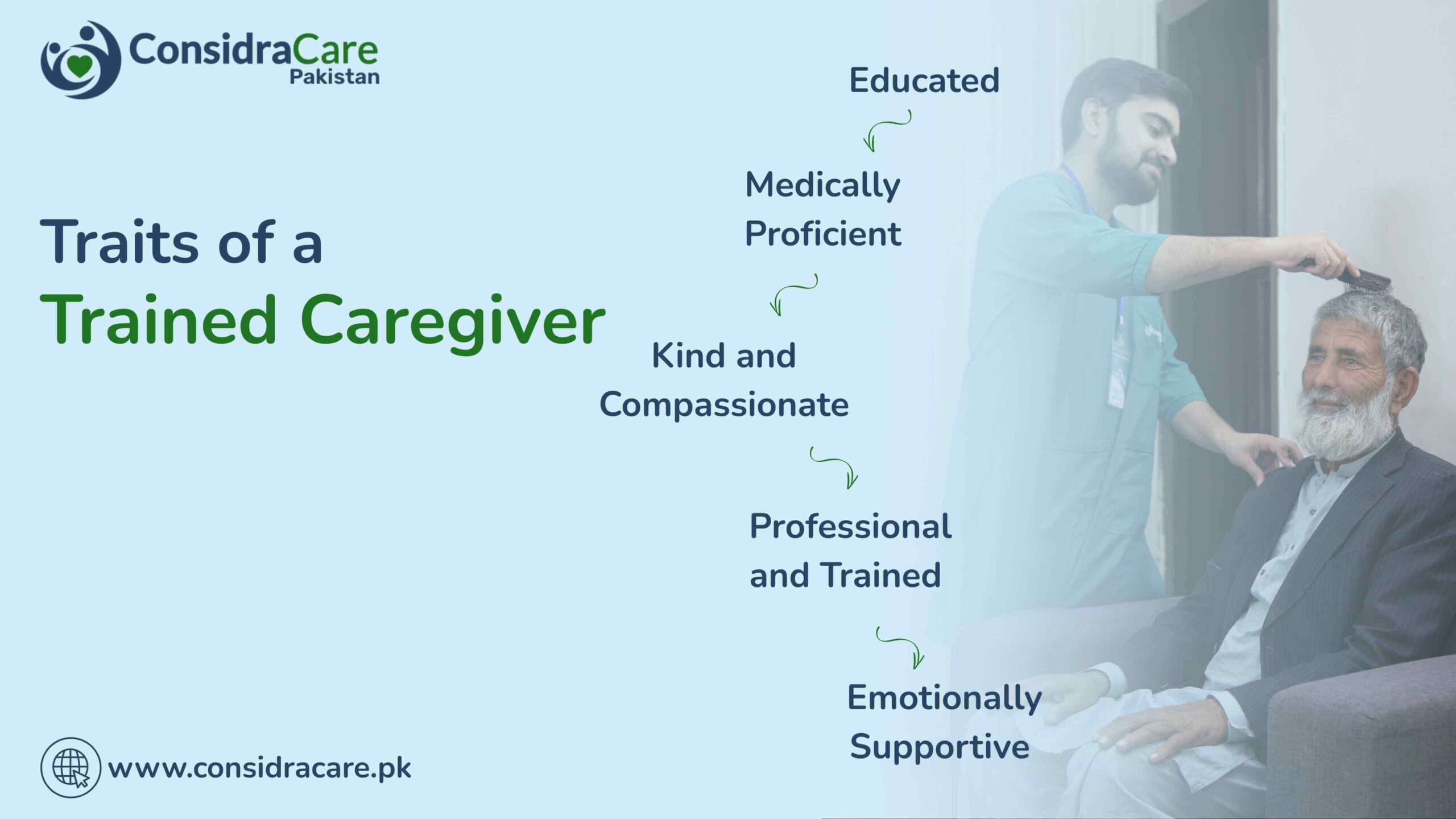 ConsidraCare
Pakistan

Traits of a
Trained Caregiver

Educated

Medically Proficient

Kind and Compassionate

Professional and Trained

Emotionally Supportive

www.considracare.pk